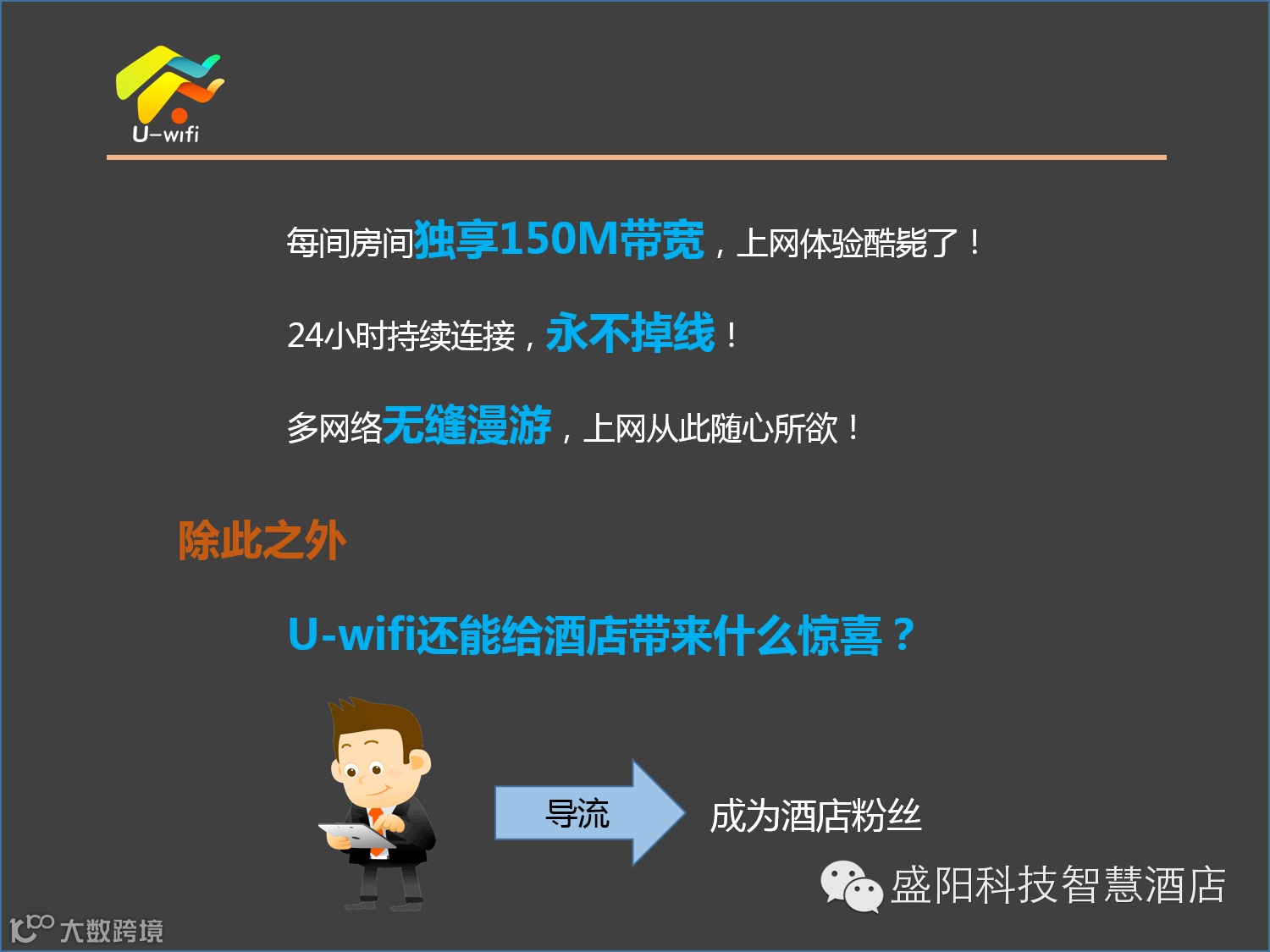 U-wifi

每间房间独享150M带宽，上网体验酷毙了！

24小时持续连接，永不掉线！

多网络无缝漫游，上网从此随心所欲！

除此之外

U-wifi还能给酒店带来什么惊喜？

导流

成为酒店粉丝

盛阳科技智慧酒店

大数跨境